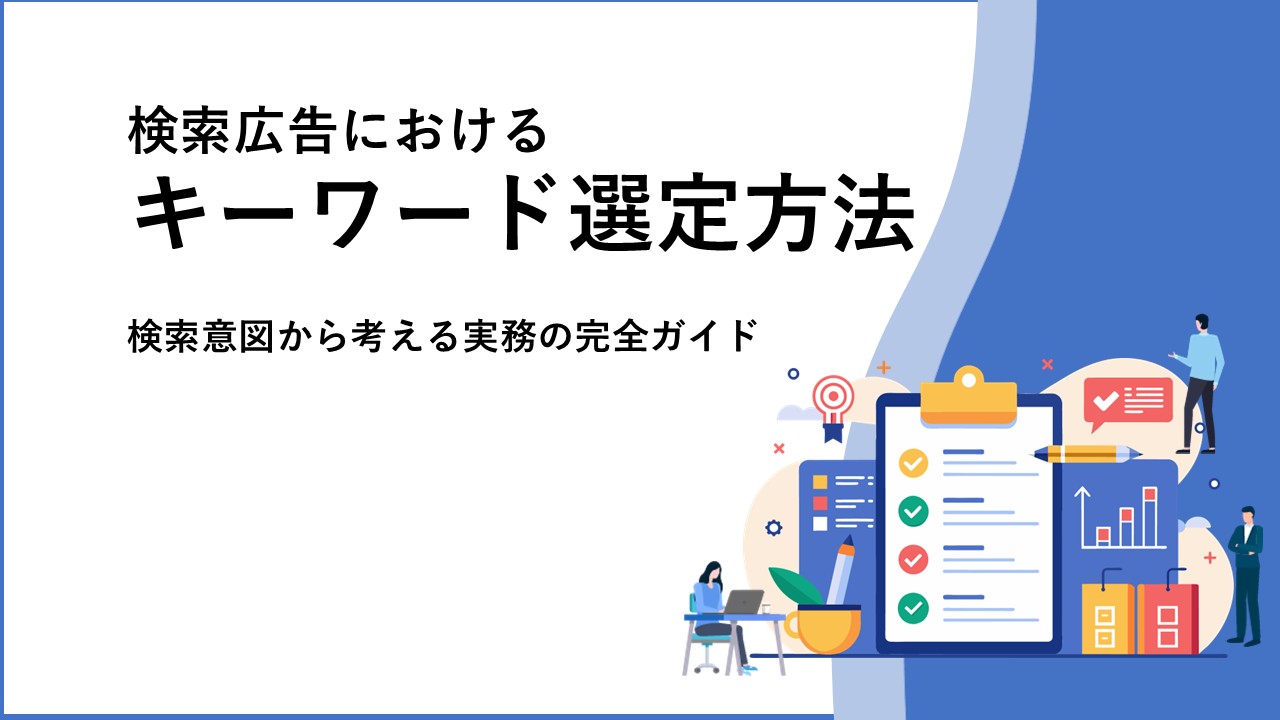 検索広告における
キーワード選定方法

検索意図から考える実務の完全ガイド